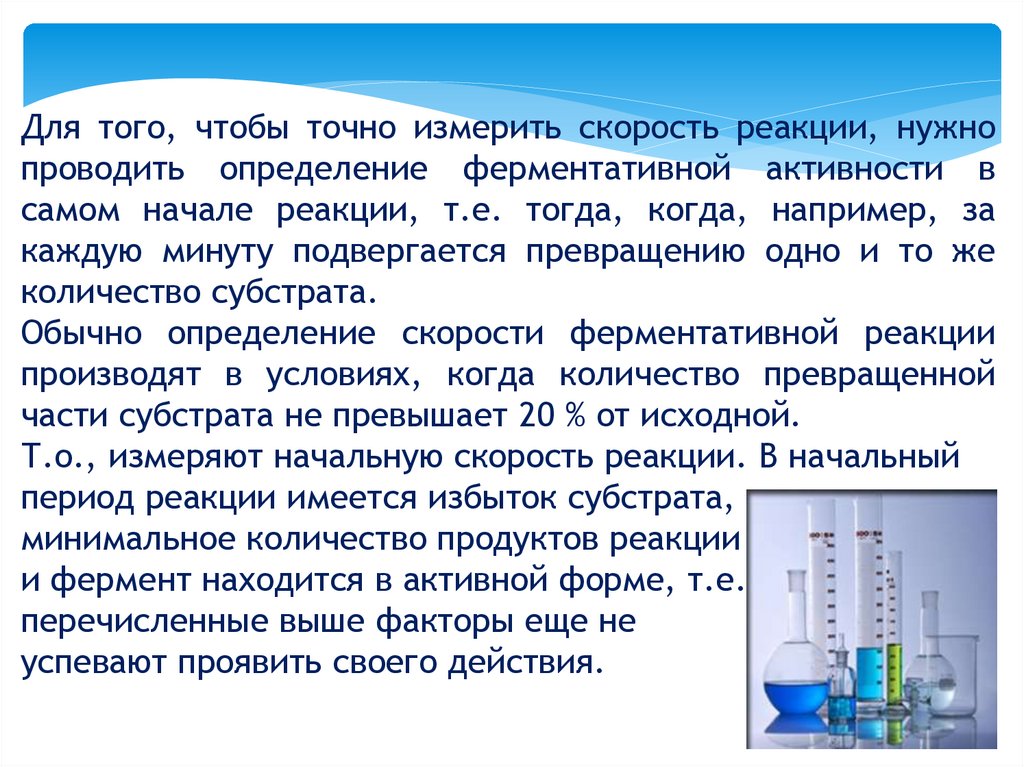 Для того, чтобы точно измерить скорость реакции, нужно проводить определение ферментативной активности в самом начале реакции, т.е. тогда, когда, например, за каждую минуту подвергается превращению одно и то же количество субстрата.
Обычно определение скорости ферментативной реакции производят в условиях, когда количество превращенной части субстрата не превышает 20 % от исходной.
Т.о., измеряют начальную скорость реакции. В начальный период реакции имеется избыток субстрата, минимальное количество продуктов реакции и фермент находится в активной форме, т.е. перечисленные выше факторы еще не успевают проявить своего действия.